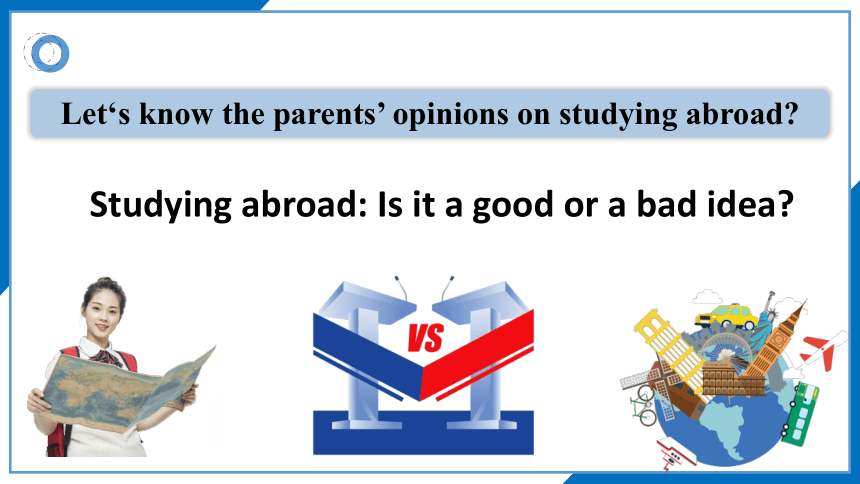 Let‘s know the parents’ opinions on studying abroad?

Studying abroad: Is it a good or a bad idea?

VS